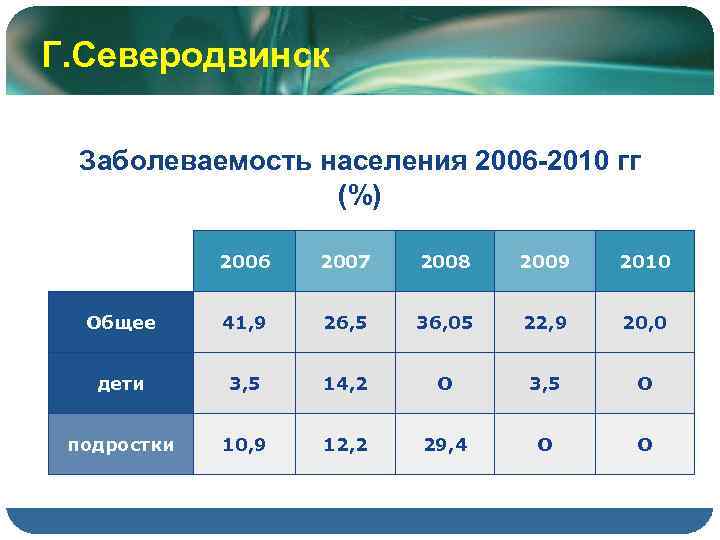 Г.Северодвинск

Заболеваемость населения 2006-2010 гг (%)

|  | 2006 | 2007 | 2008 | 2009 | 2010 |
|---|---|---|---|---|---|
| Общее | 41,9 | 26,5 | 36,05 | 22,9 | 20,0 |
| дети | 3,5 | 14,2 | 0 | 3,5 | 0 |
| подростки | 10,9 | 12,2 | 29,4 | 0 | 0 |